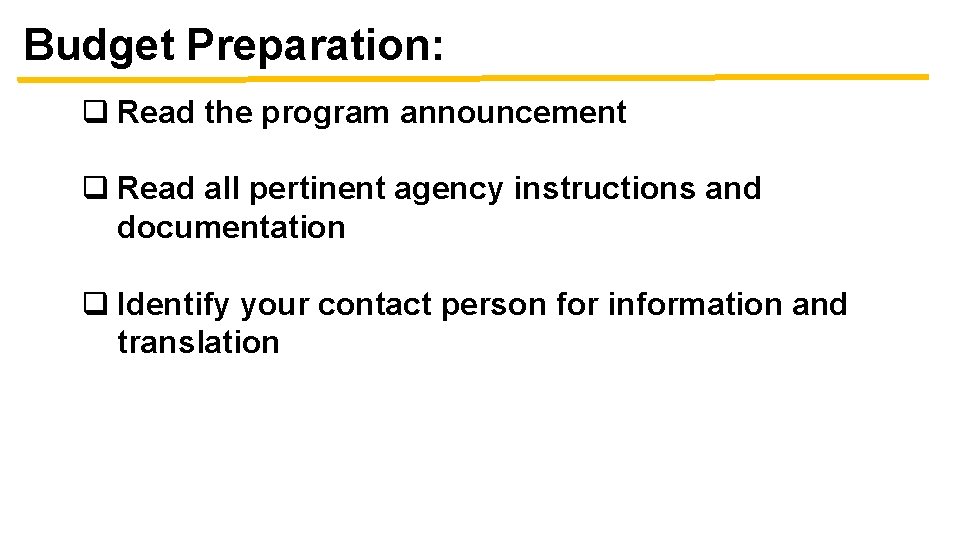 Budget Preparation:

❑ Read the program announcement

❑ Read all pertinent agency instructions and documentation

❑ Identify your contact person for information and translation